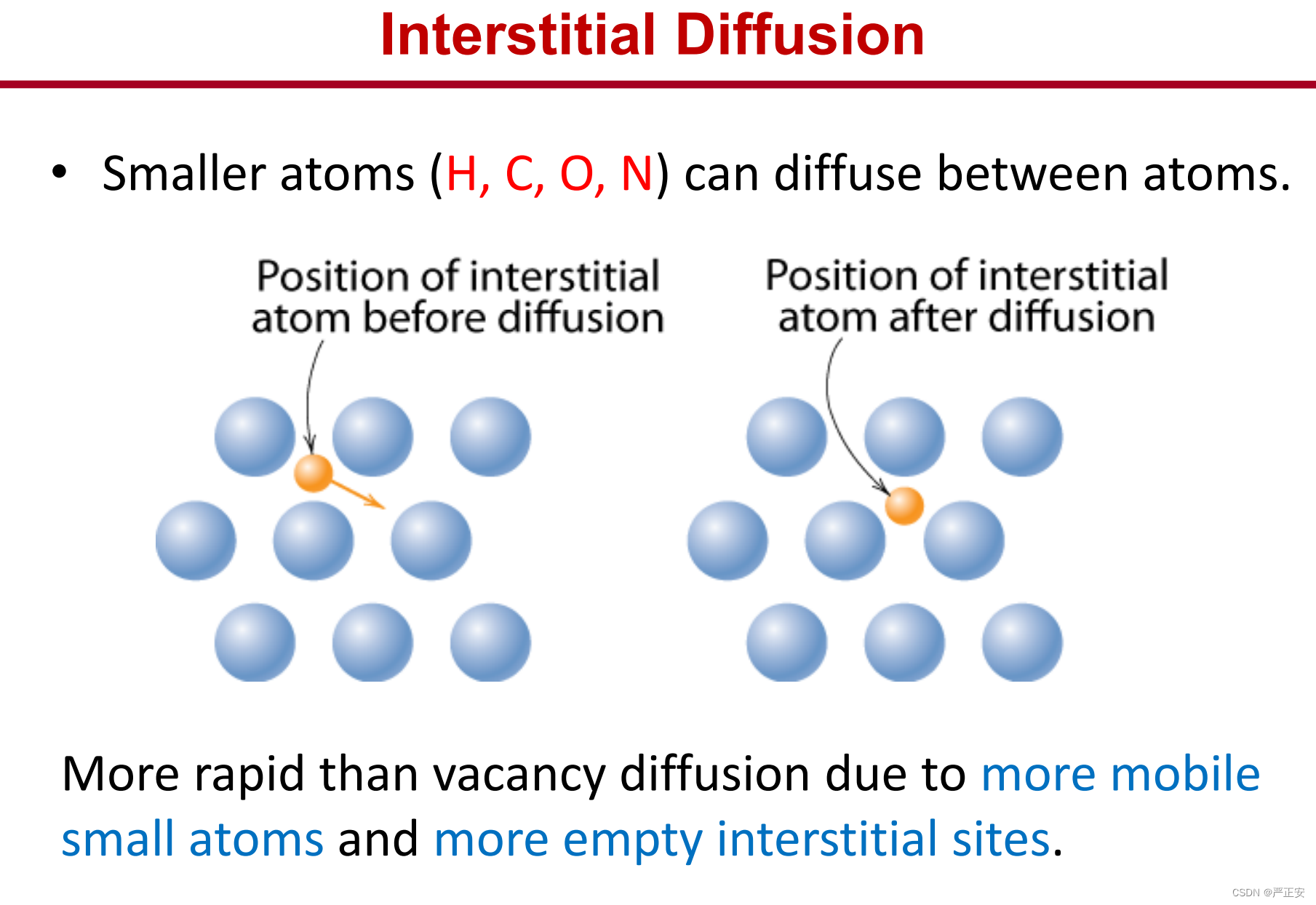 Interstitial Diffusion

• Smaller atoms (H, C, O, N) can diffuse between atoms.

Position of interstitial atom before diffusion

Position of interstitial atom after diffusion

More rapid than vacancy diffusion due to more mobile small atoms and more empty interstitial sites.

CSDN @严正安